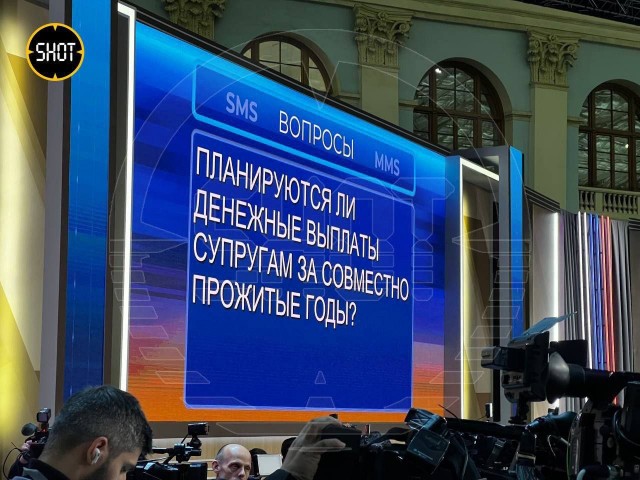 SHOT

SMS ВОПРОСЫ MMS

ПЛАНИРУЮТСЯ ЛИ ДЕНЕЖНЫЕ ВЫПЛАТЫ СУПРУГАМ ЗА СОВМЕСТНО ПРОЖИТЫЕ ГОДЫ?